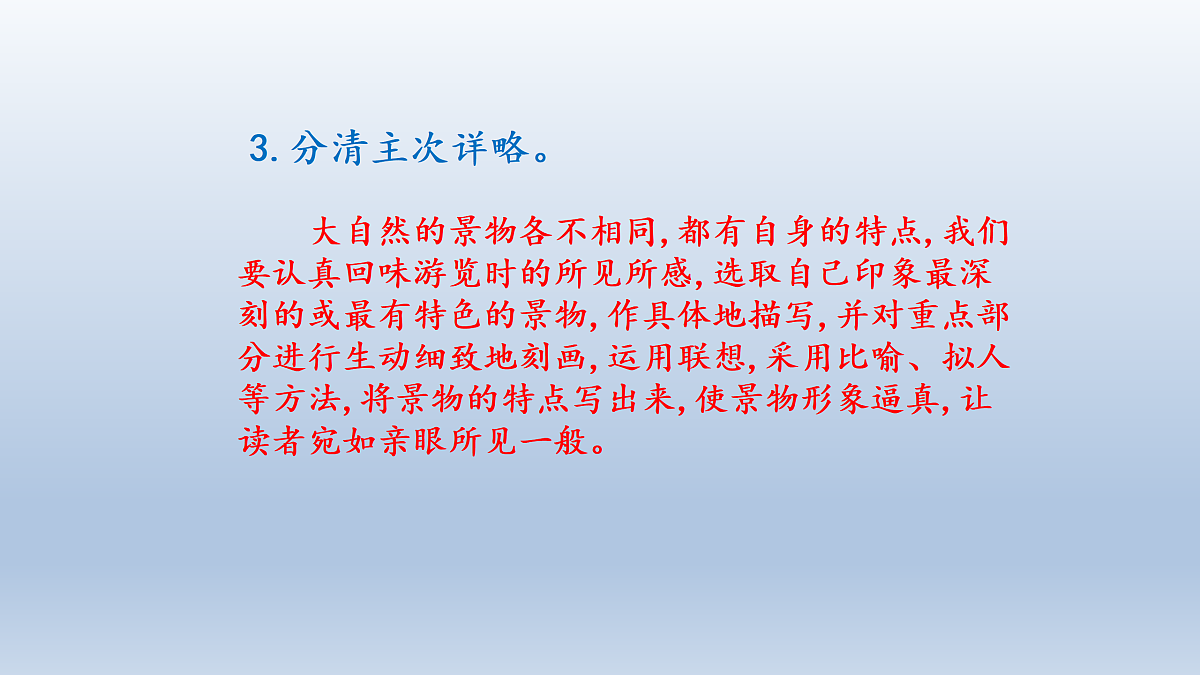 3. 分清主次详略。

大自然的景物各不相同, 都有自身的特点, 我们要认真回味游览时的所见所感, 选取自己印象最深刻的或最有特色的景物, 作具体地描写, 并对重点部分进行生动细致地刻画, 运用联想, 采用比喻、拟人等方法, 将景物的特点写出来, 使景物形象逼真, 让读者宛如亲眼所见一般。